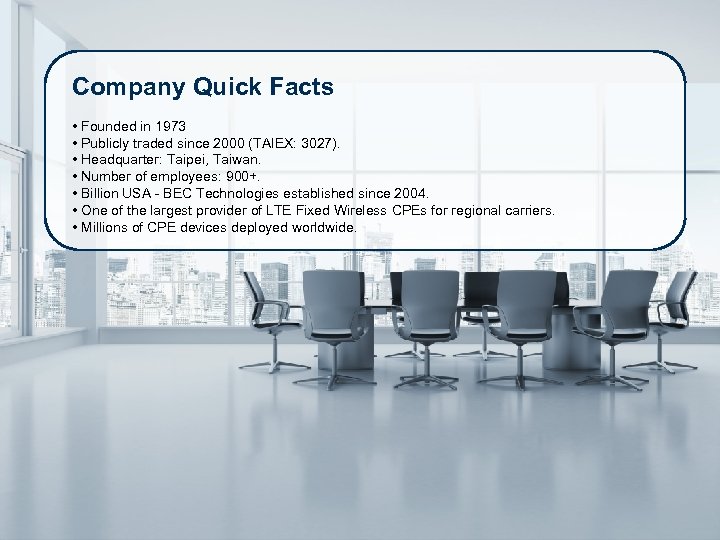 Company Quick Facts

• Founded in 1973
• Publicly traded since 2000 (TAIEX: 3027).
• Headquarter: Taipei, Taiwan.
• Number of employees: 900+.
• Billion USA - BEC Technologies established since 2004.
• One of the largest provider of LTE Fixed Wireless CPEs for regional carriers.
• Millions of CPE devices deployed worldwide.